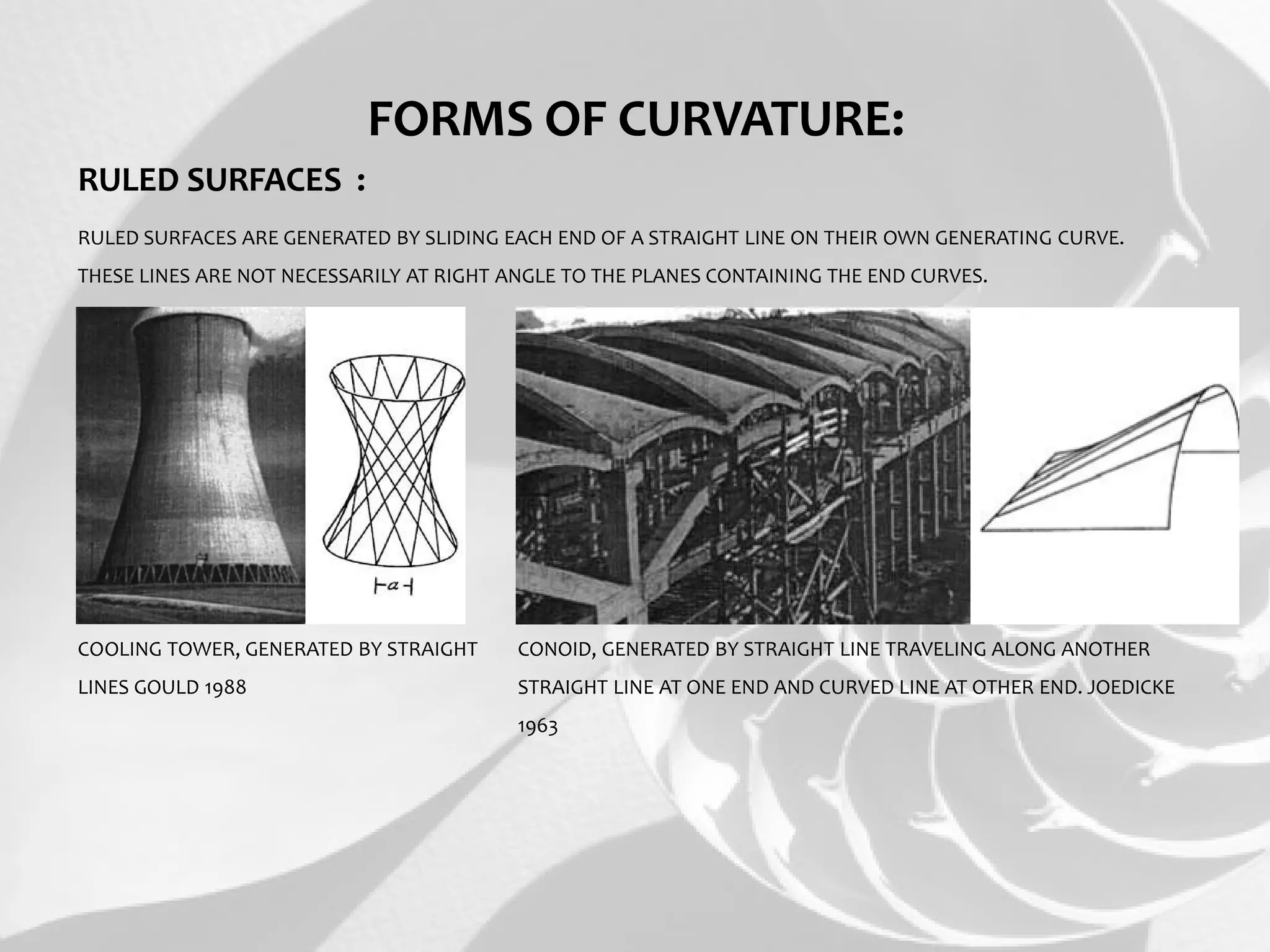 FORMS OF CURVATURE:

RULED SURFACES :

RULED SURFACES ARE GENERATED BY SLIDING EACH END OF A STRAIGHT LINE ON THEIR OWN GENERATING CURVE. THESE LINES ARE NOT NECESSARILY AT RIGHT ANGLE TO THE PLANES CONTAINING THE END CURVES.

$a$

COOLING TOWER, GENERATED BY STRAIGHT LINES GOULD 1988

CONOID, GENERATED BY STRAIGHT LINE TRAVELING ALONG ANOTHER STRAIGHT LINE AT ONE END AND CURVED LINE AT OTHER END. JOEDICKE 1963